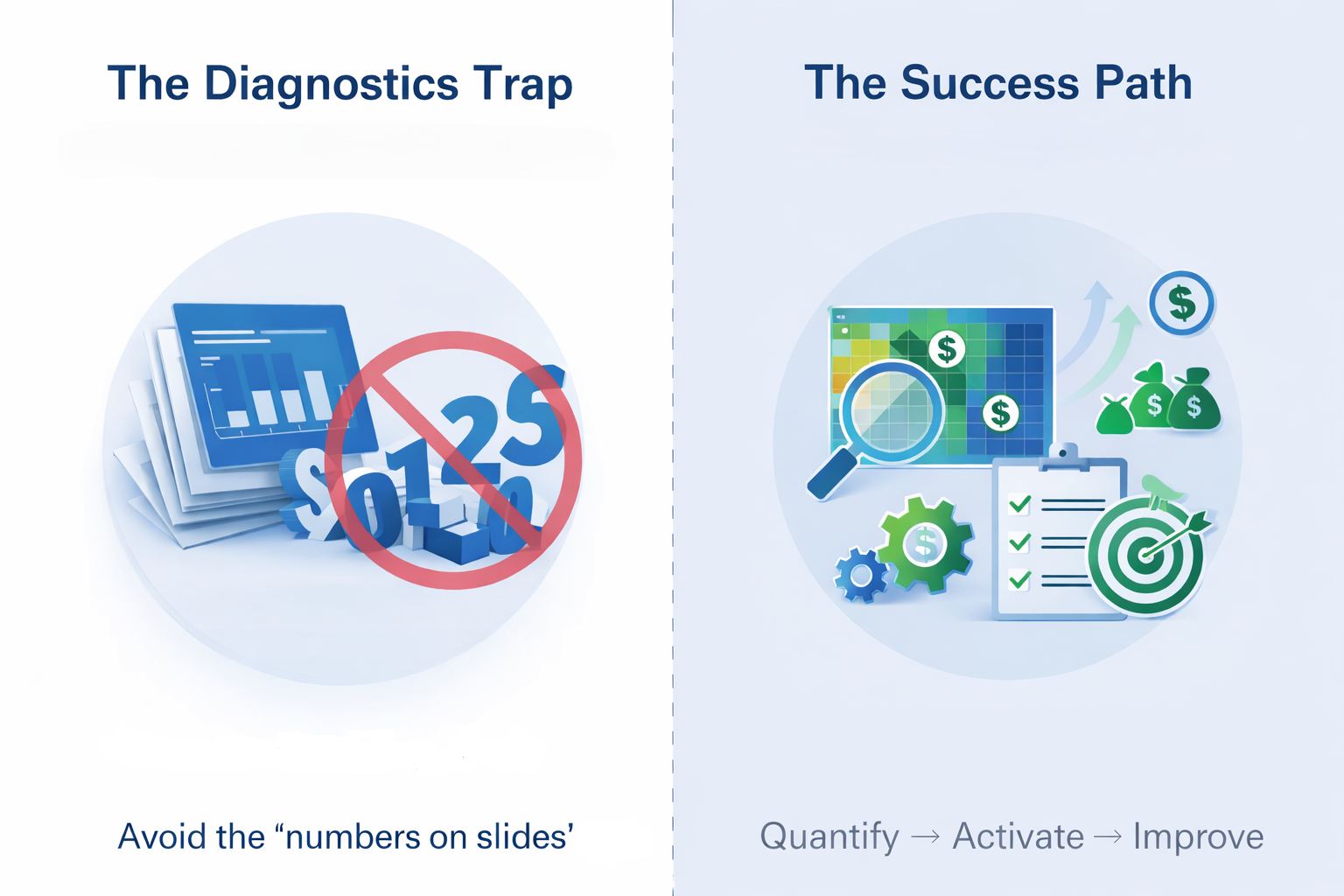 The Diagnostics Trap

Avoid the “numbers on slides’

The Success Path

Quantify → Activate → Improve